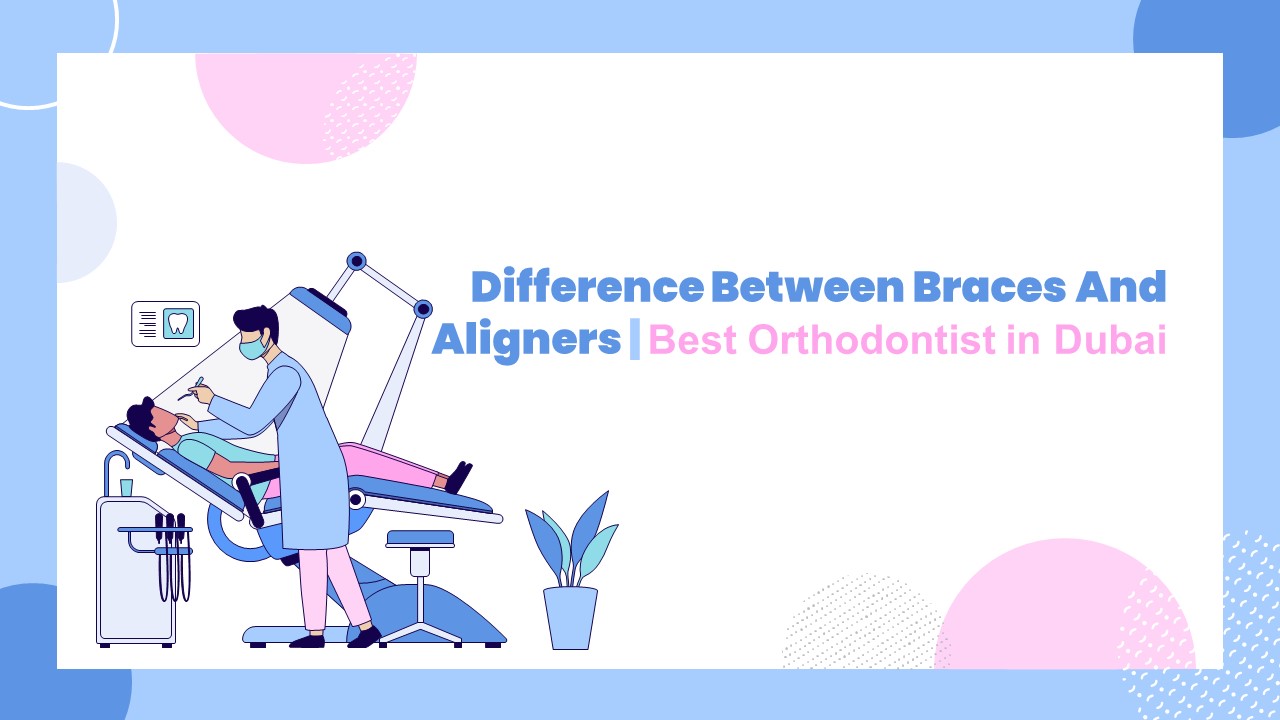 Difference Between Braces And Aligners | Best Orthodontist in Dubai